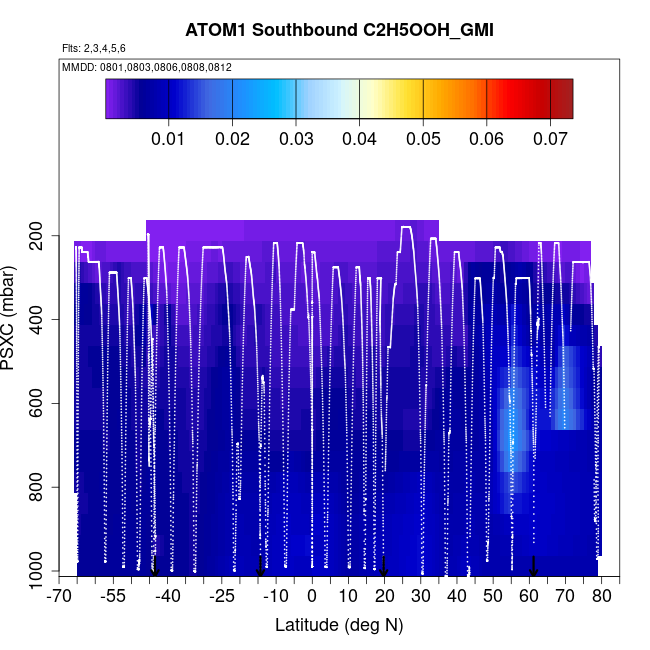 ATOM1 Southbound C2H5OOH_GMI

Flts: 2,3,4,5,6

MMDD: 0801,0803,0806,0808,0812

0.01 0.02 0.03 0.04 0.05 0.06 0.07

PSXC (mbar)

200
400
600
800
1000

-70 -55 -40 -25 -10 0 10 20 30 40 50 60 70 80

Latitude (deg N)